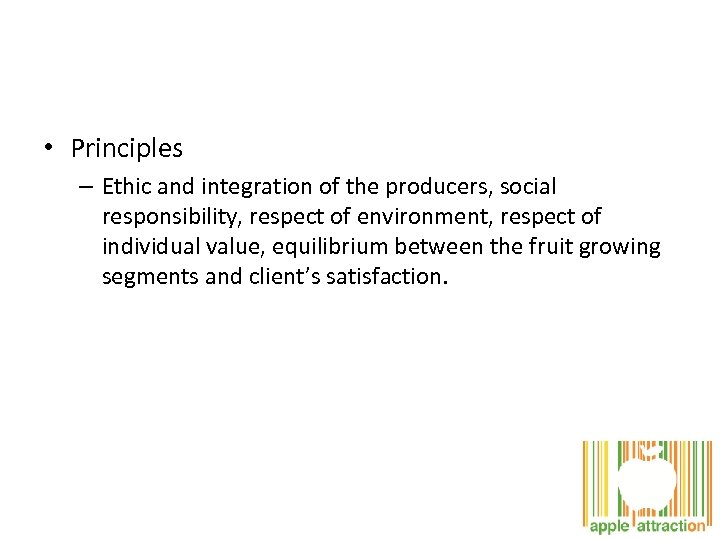 • Principles

– Ethic and integration of the producers, social responsibility, respect of environment, respect of individual value, equilibrium between the fruit growing segments and client's satisfaction.

apple attraction